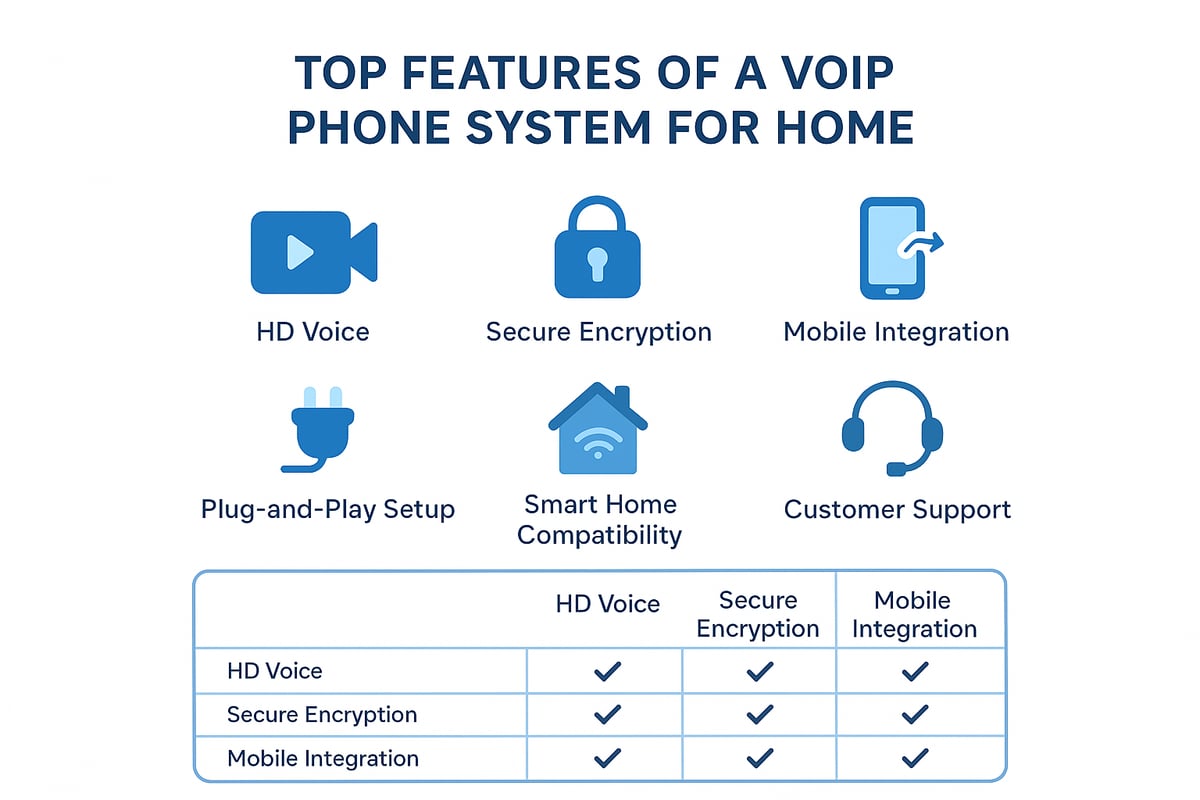 TOP FEATURES OF A VOIP PHONE SYSTEM FOR HOME

HD Voice

Secure Encryption

Mobile Integration

Plug-and-Play Setup

Smart Home Compatibility

Customer Support

| | HD Voice | Secure Encryption | Mobile Integration |
|---|---|---|---|
| HD Voice | ✓ | ✓ | ✓ |
| Secure Encryption | ✓ | ✓ | ✓ |
| Mobile Integration | ✓ | ✓ | ✓ |